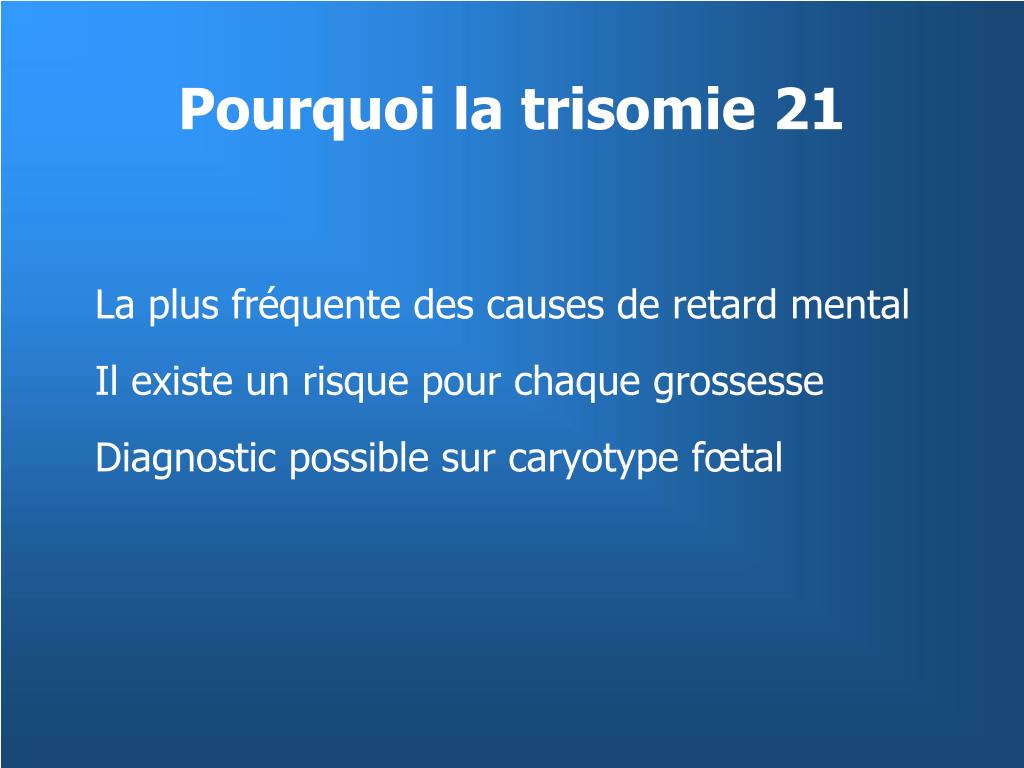 Pourquoi la trisomie 21

La plus fréquente des causes de retard mental

Il existe un risque pour chaque grossesse

Diagnostic possible sur caryotype fœtal